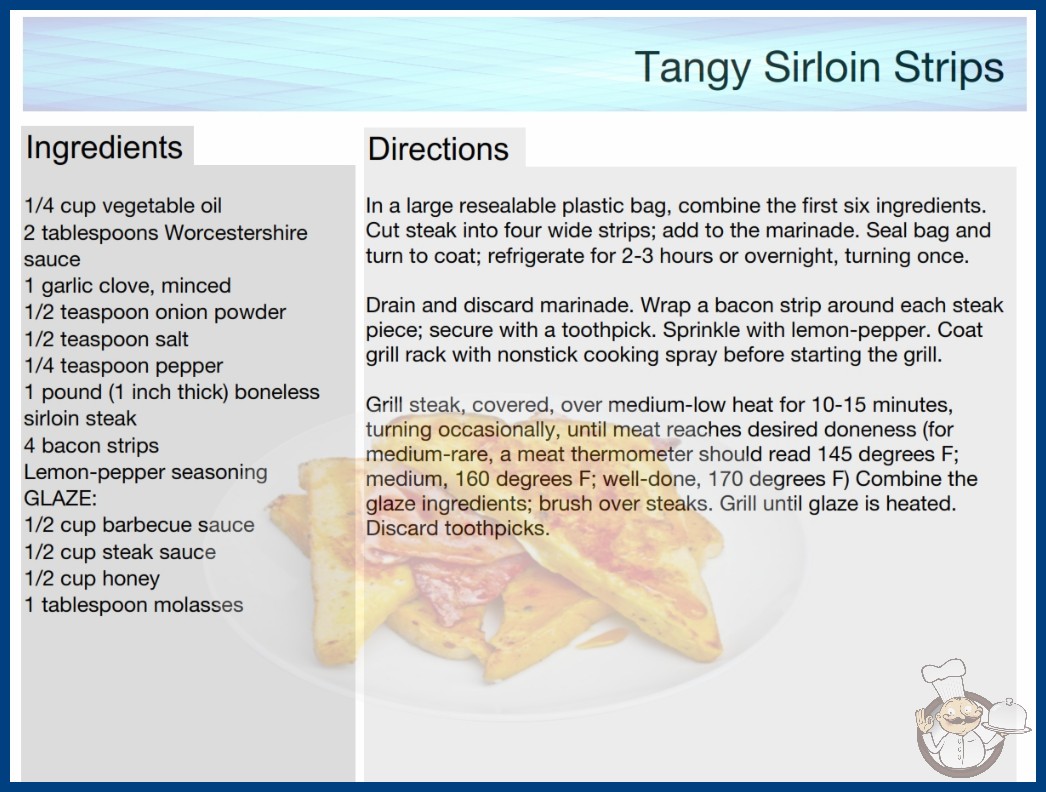 Tangy Sirloin Strips

Ingredients

1/4 cup vegetable oil
2 tablespoons Worcestershire sauce
1 garlic clove, minced
1/2 teaspoon onion powder
1/2 teaspoon salt
1/4 teaspoon pepper
1 pound (1 inch thick) boneless sirloin steak
4 bacon strips
Lemon-pepper seasoning
GLAZE:
1/2 cup barbecue sauce
1/2 cup steak sauce
1/2 cup honey
1 tablespoon molasses

Directions

In a large resealable plastic bag, combine the first six ingredients. Cut steak into four wide strips; add to the marinade. Seal bag and turn to coat; refrigerate for 2-3 hours or overnight, turning once.

Drain and discard marinade. Wrap a bacon strip around each steak piece; secure with a toothpick. Sprinkle with lemon-pepper. Coat grill rack with nonstick cooking spray before starting the grill.

Grill steak, covered, over medium-low heat for 10-15 minutes, turning occasionally, until meat reaches desired doneness (for medium-rare, a meat thermometer should read 145 degrees F; medium, 160 degrees F; well-done, 170 degrees F) Combine the glaze ingredients; brush over steaks. Grill until glaze is heated. Discard toothpicks.